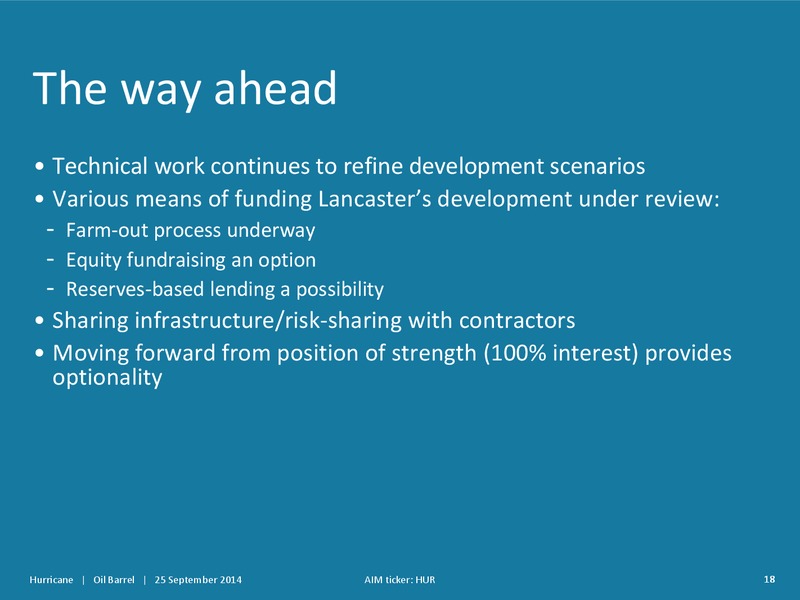 The way ahead

• Technical work continues to refine development scenarios
• Various means of funding Lancaster’s development under review:
- Farm-out process underway
- Equity fundraising an option
- Reserves-based lending a possibility
• Sharing infrastructure/risk-sharing with contractors
• Moving forward from position of strength (100% interest) provides optionality

Hurricane | Oil Barrel | 25 September 2014
AIM ticker: HUR
18